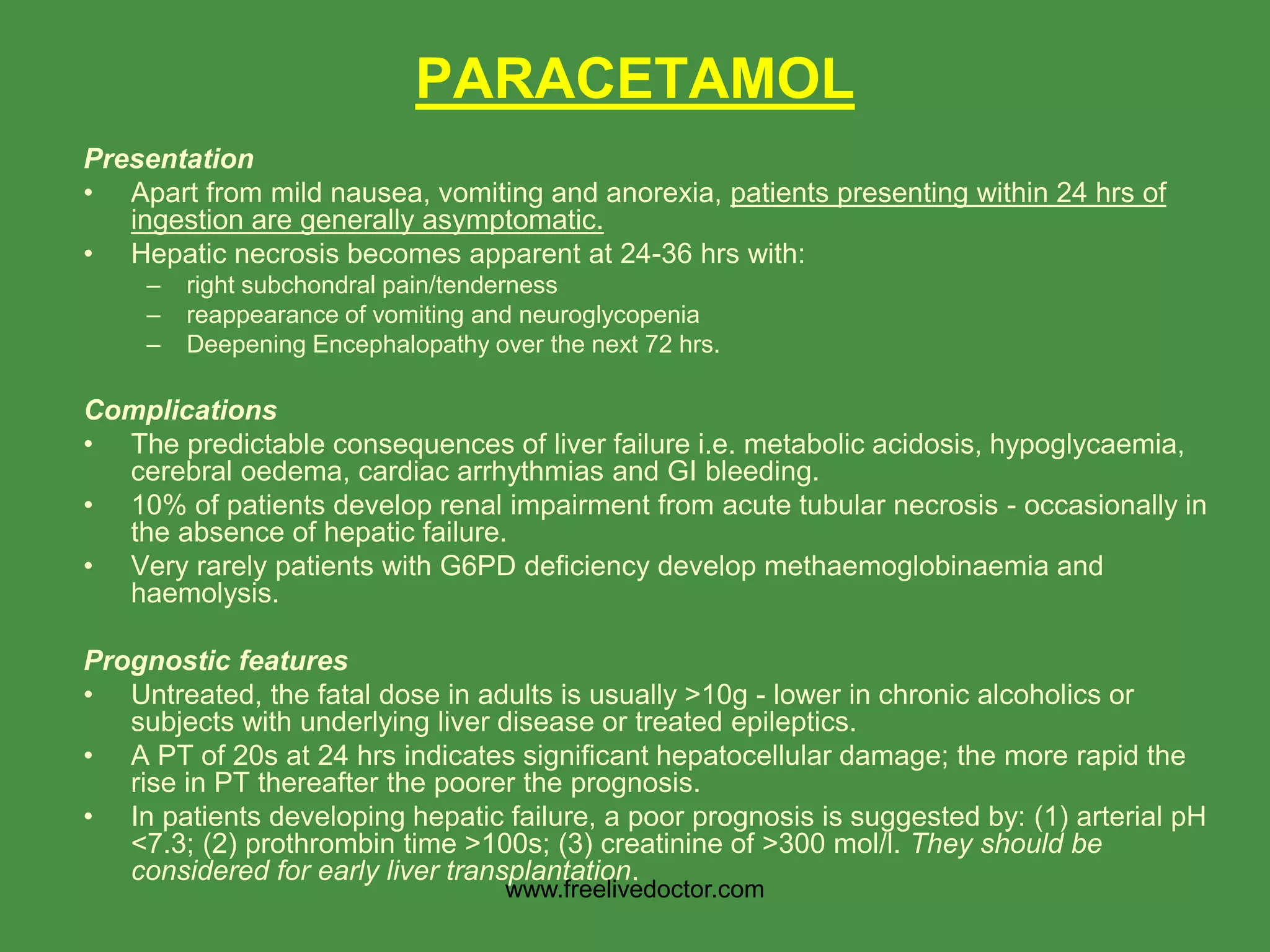 PARACETAMOL

Presentation
• Apart from mild nausea, vomiting and anorexia, patients presenting within 24 hrs of ingestion are generally asymptomatic.
• Hepatic necrosis becomes apparent at 24-36 hrs with:
– right subchondral pain/tenderness
– reappearance of vomiting and neuroglycopenia
– Deepening Encephalopathy over the next 72 hrs.

Complications
• The predictable consequences of liver failure i.e. metabolic acidosis, hypoglycaemia, cerebral oedema, cardiac arrhythmias and GI bleeding.
• 10% of patients develop renal impairment from acute tubular necrosis - occasionally in the absence of hepatic failure.
• Very rarely patients with G6PD deficiency develop methaemoglobinaemia and haemolysis.

Prognostic features
• Untreated, the fatal dose in adults is usually >10g - lower in chronic alcoholics or subjects with underlying liver disease or treated epileptics.
• A PT of 20s at 24 hrs indicates significant hepatocellular damage; the more rapid the rise in PT thereafter the poorer the prognosis.
• In patients developing hepatic failure, a poor prognosis is suggested by: (1) arterial pH <7.3; (2) prothrombin time >100s; (3) creatinine of >300 mol/l. They should be considered for early liver transplantation.

www.freelivedoctor.com